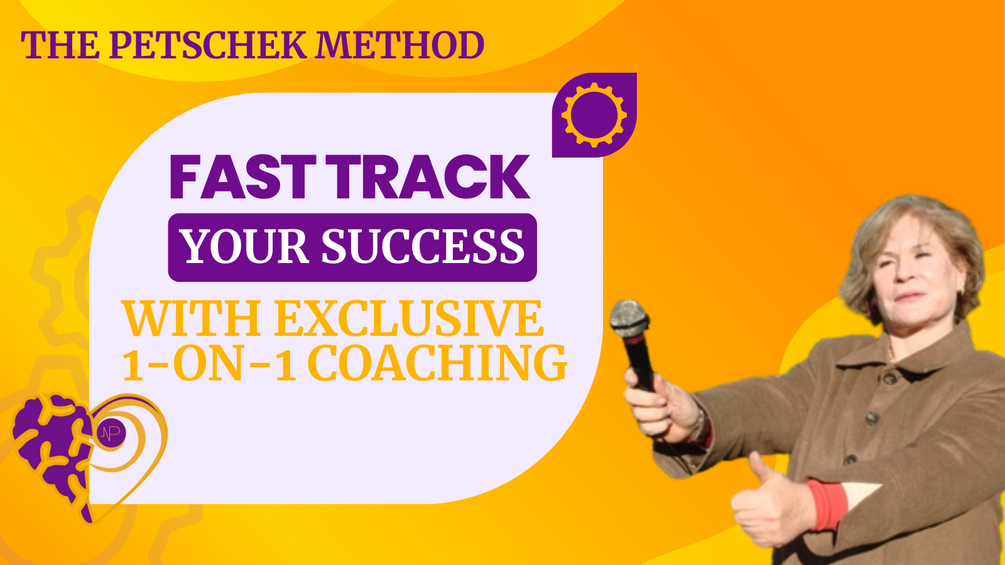 THE PETSCHEK METHOD

FAST TRACK
YOUR SUCCESS
WITH EXCLUSIVE
1-ON-1 COACHING

NP